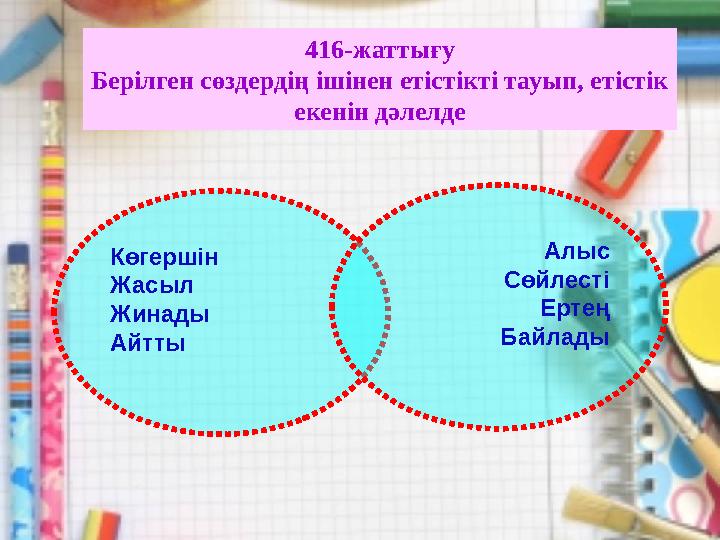 416-жаттығу
Берілген сөздердің ішінен етістікті тауып, етістік екенін дәлелде

Көгершін
Жасыл
Жинады
Айтты

Алыс
Сөйлесті
Ертең
Байлады